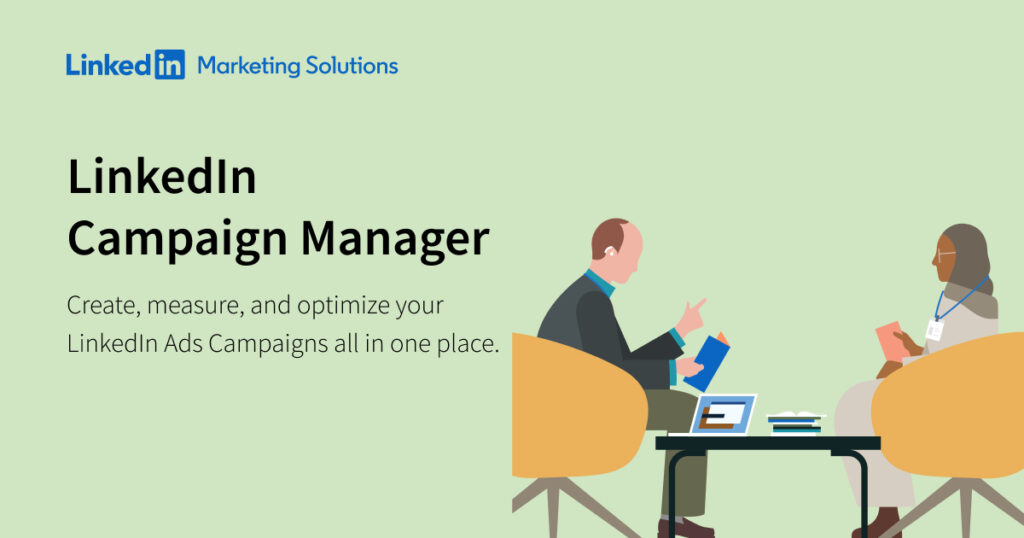 LinkedIn Marketing Solutions

LinkedIn Campaign Manager

Create, measure, and optimize your LinkedIn Ads Campaigns all in one place.